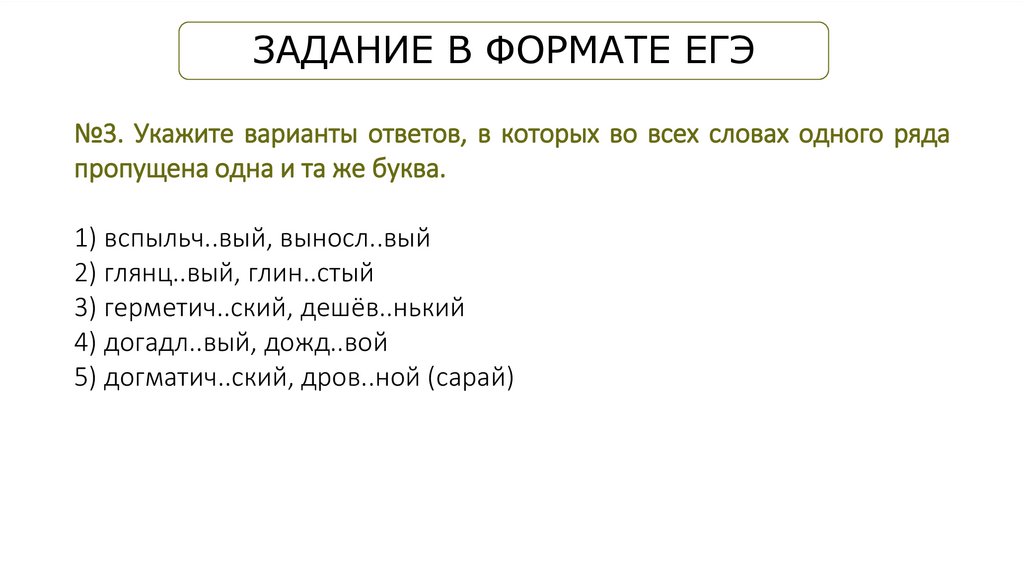 ЗАДАНИЕ В ФОРМАТЕ ЕГЭ

№3. Укажите варианты ответов, в которых во всех словах одного ряда пропущена одна и та же буква.

1) вспыльч..вый, выносл..вый
2) глянц..вый, глин..стый
3) герметич..ский, дешёв..нький
4) догадл..вый, дожд..вой
5) догматич..ский, дров..ной (сарай)